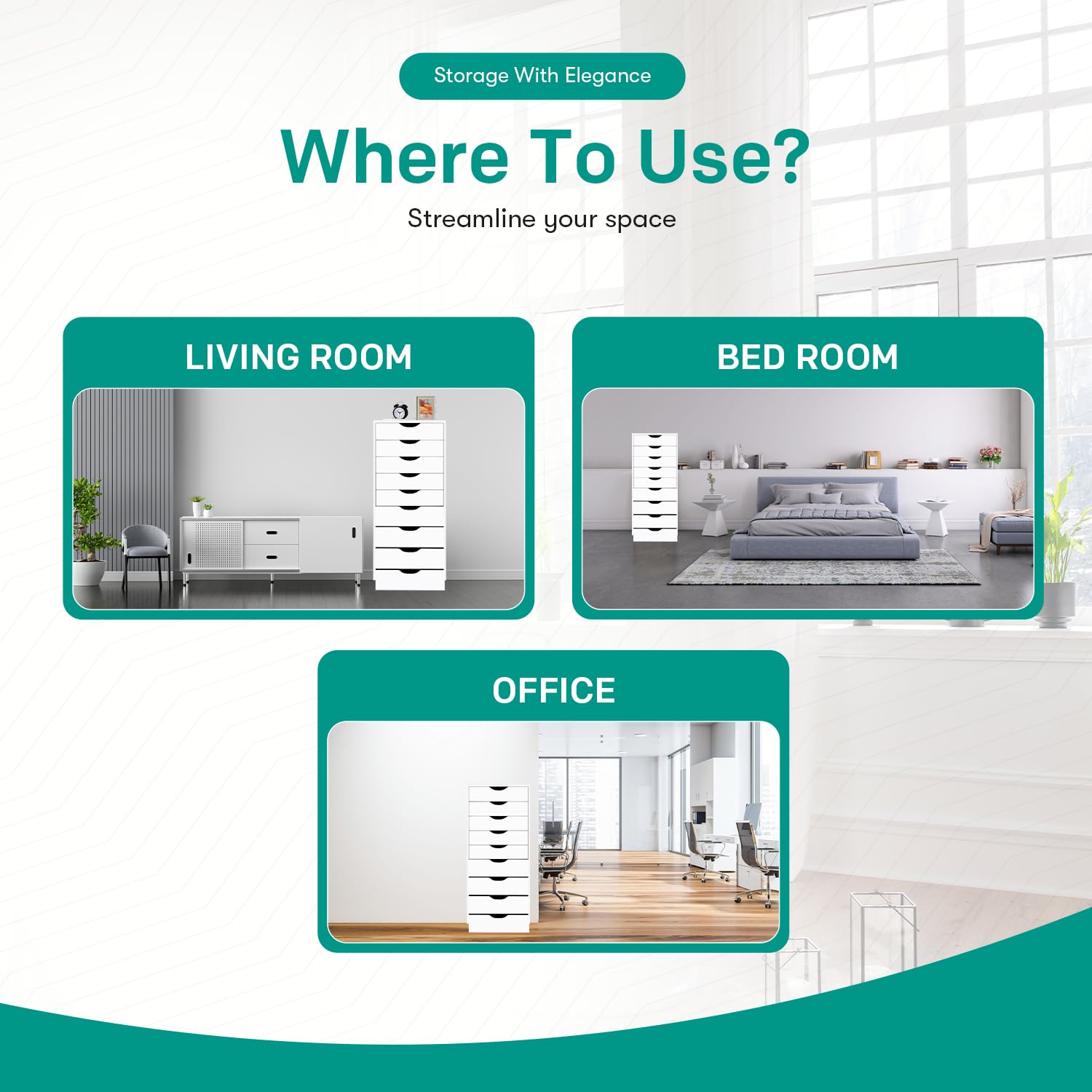 Storage With Elegance

Where To Use?

Streamline your space

LIVING ROOM

BED ROOM

OFFICE